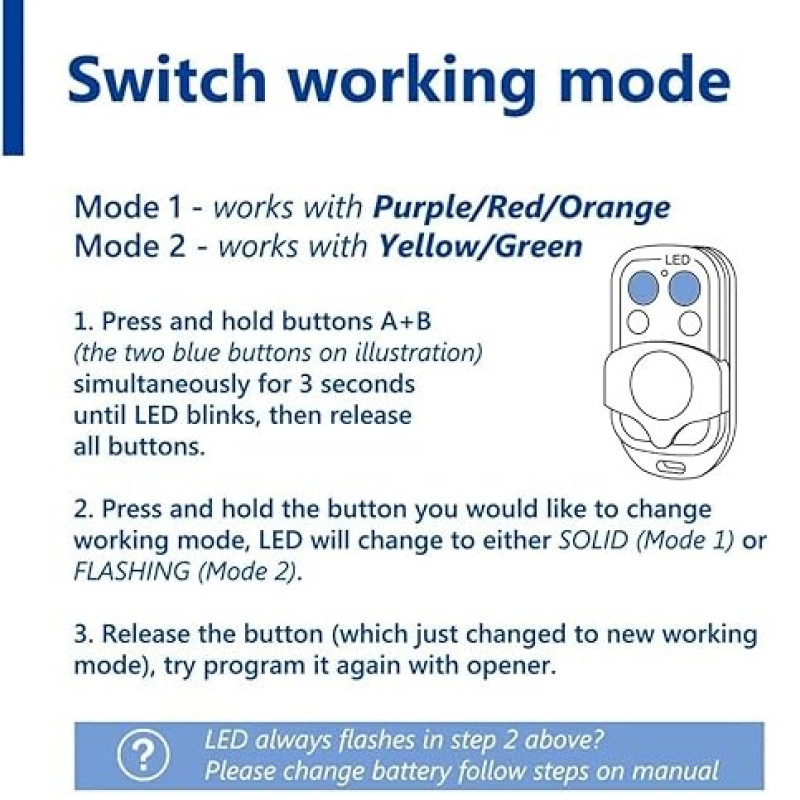 Switch working mode

Mode 1 - works with Purple/Red/Orange
Mode 2 - works with Yellow/Green

LED

1. Press and hold buttons A+B (the two blue buttons on illustration) simultaneously for 3 seconds until LED blinks, then release all buttons.

2. Press and hold the button you would like to change working mode, LED will change to either SOLID (Mode 1) or FLASHING (Mode 2).

3. Release the button (which just changed to new working mode), try program it again with opener.

?

LED always flashes in step 2 above?
Please change battery follow steps on manual